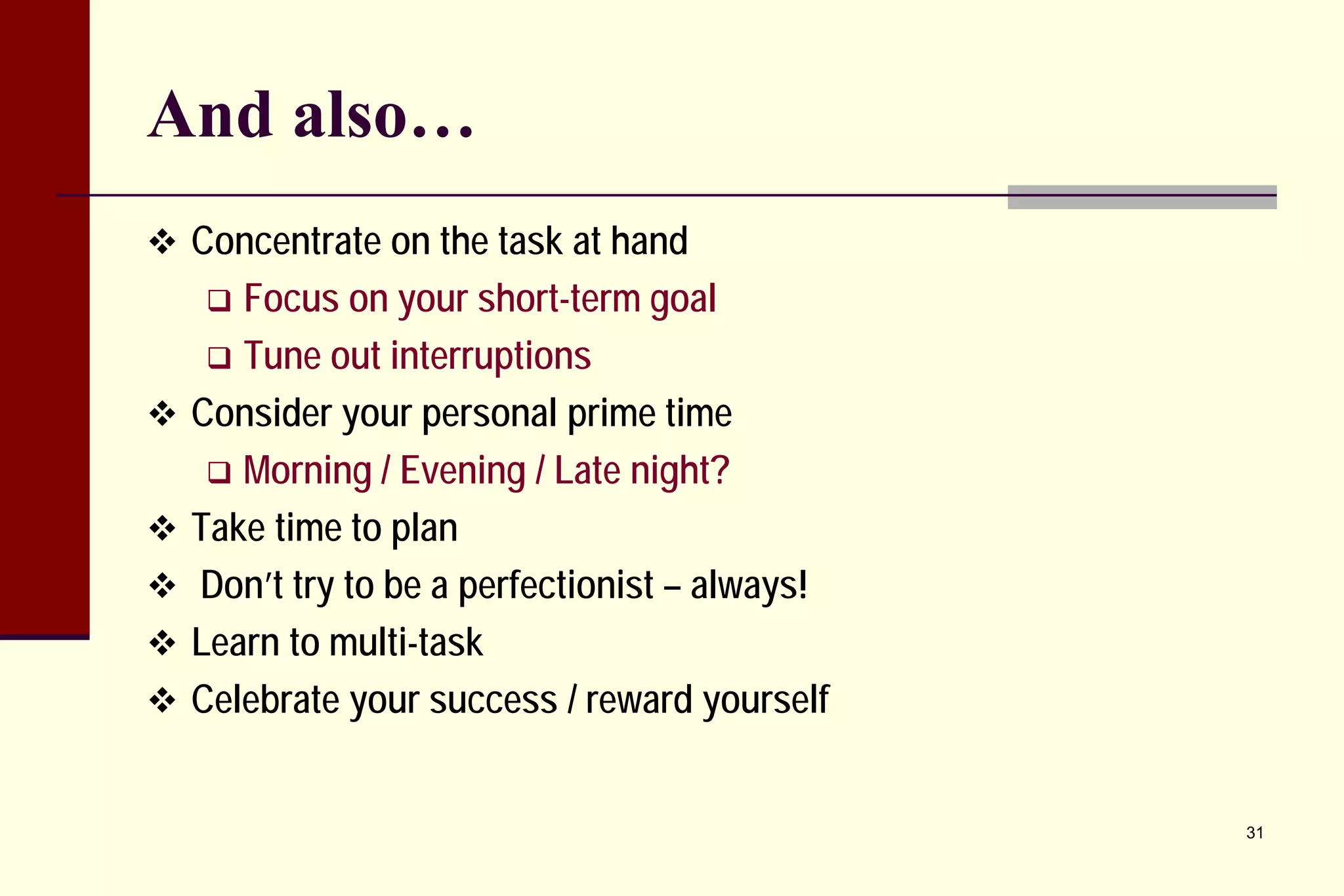 And also…

❖ Concentrate on the task at hand

❑ Focus on your short-term goal

❑ Tune out interruptions

❖ Consider your personal prime time

❑ Morning / Evening / Late night?

❖ Take time to plan

❖ Don't try to be a perfectionist – always!

❖ Learn to multi-task

❖ Celebrate your success / reward yourself

31